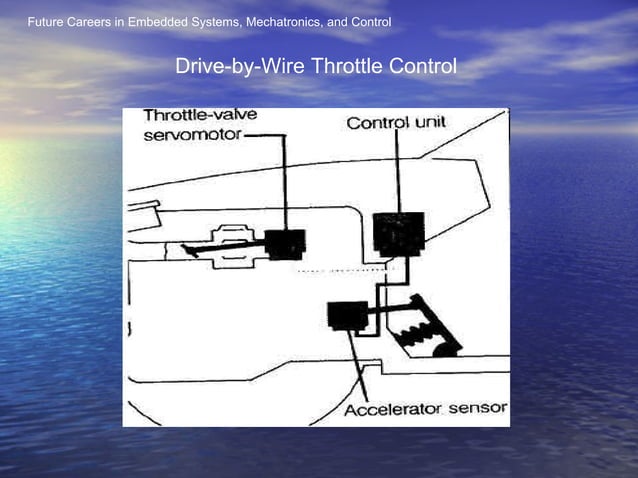 Future Careers in Embedded Systems, Mechatronics, and Control

Drive-by-Wire Throttle Control

Throttle-valve servomotor

Control unit

Accelerator sensor